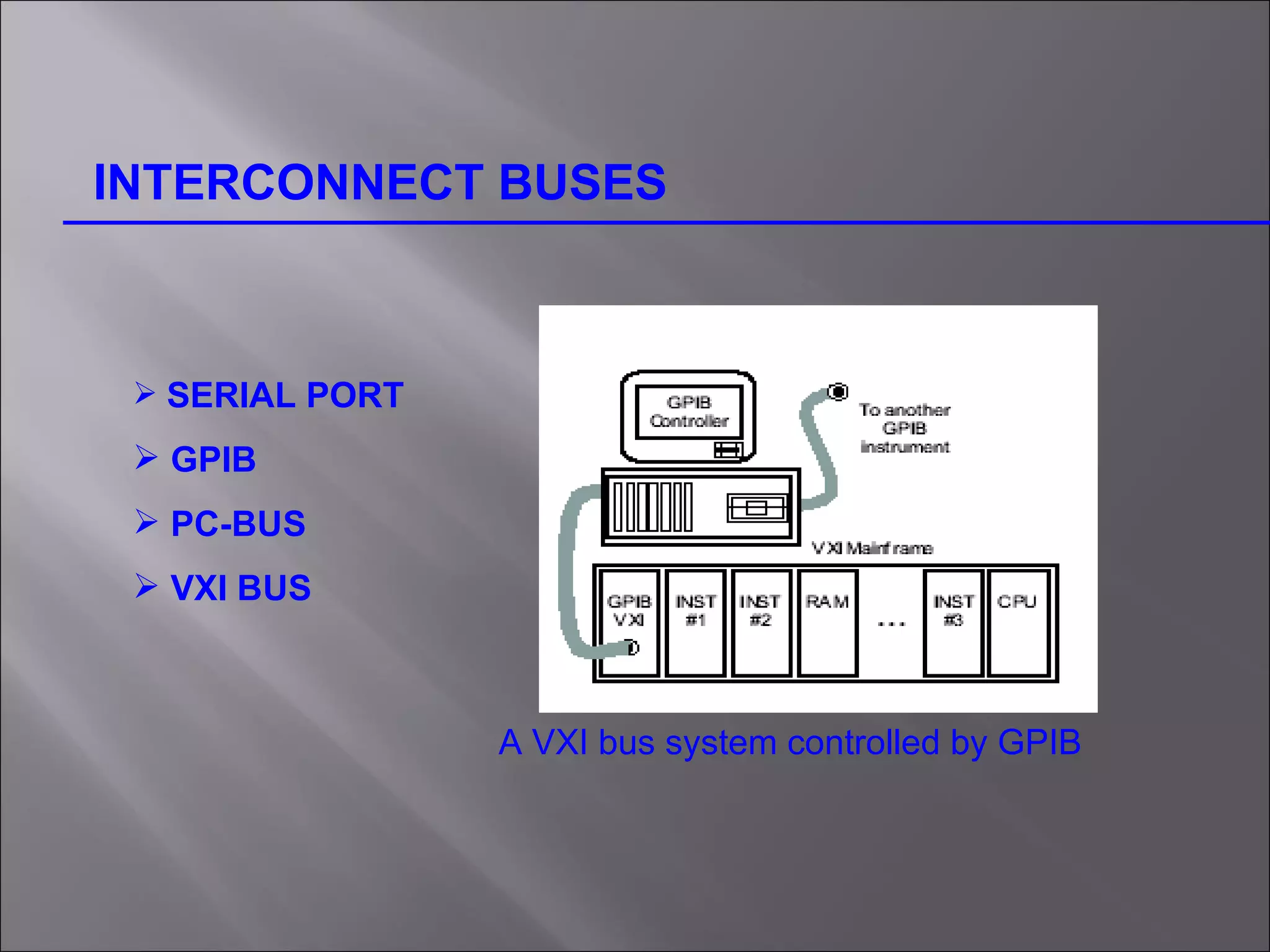 INTERCONNECT BUSES

➢ SERIAL PORT

➢ GPIB

➢ PC-BUS

➢ VXI BUS

GPIB Controller

To another GPIB instrument

VXI Mainframe

GPIB VXI

INST #1

INST #2

RAM

...

INST #3

CPU

A VXI bus system controlled by GPIB